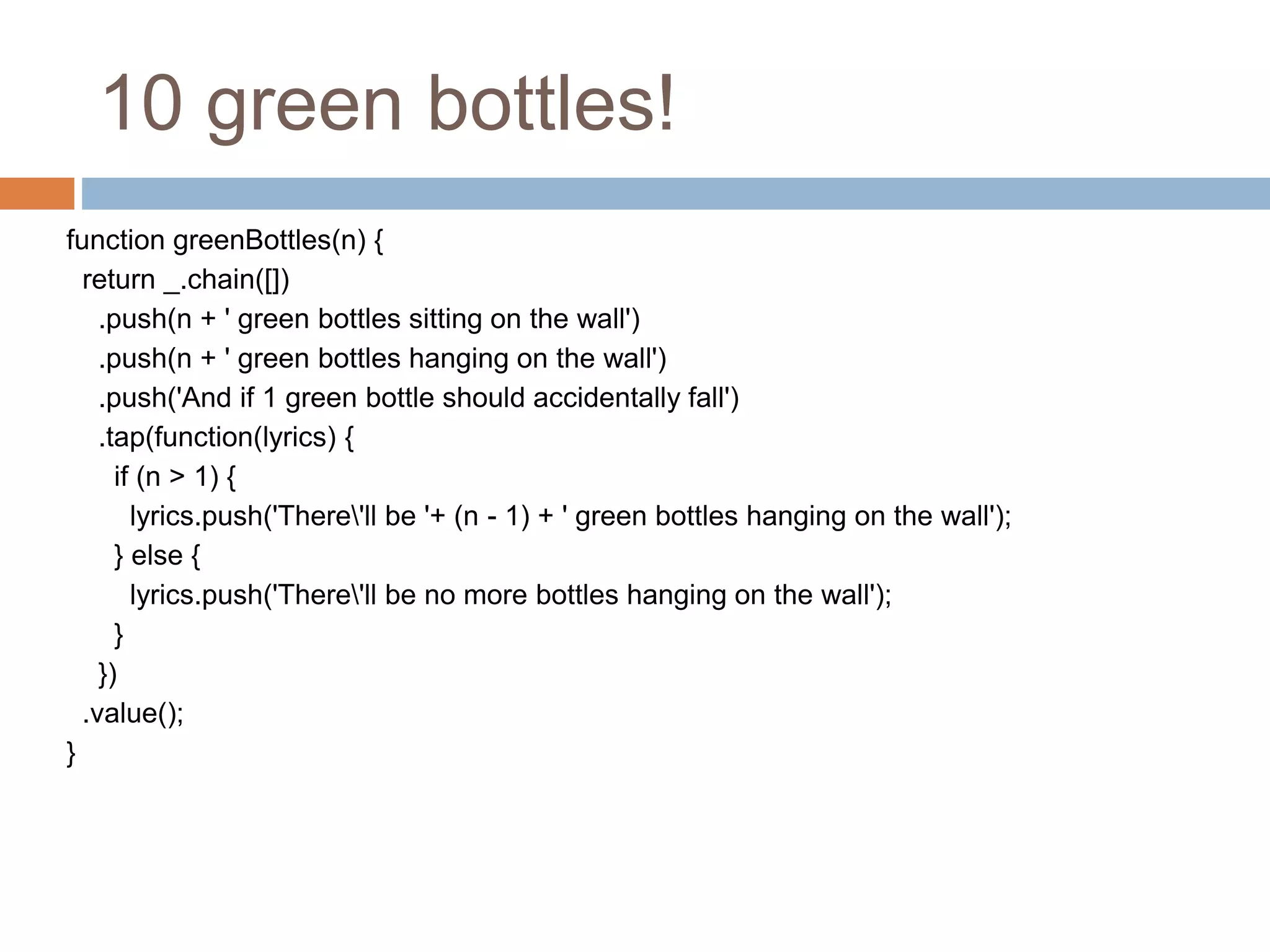 10 green bottles!

function greenBottles(n) {
  return _.chain([])
    .push(n + ' green bottles sitting on the wall')
    .push(n + ' green bottles hanging on the wall')
    .push('And if 1 green bottle should accidentally fall')
    .tap(function(lyrics) {
      if (n > 1) {
        lyrics.push('There\'ll be '+ (n - 1) + ' green bottles hanging on the wall');
      } else {
        lyrics.push('There\'ll be no more bottles hanging on the wall');
      }
    })
  .value();
}